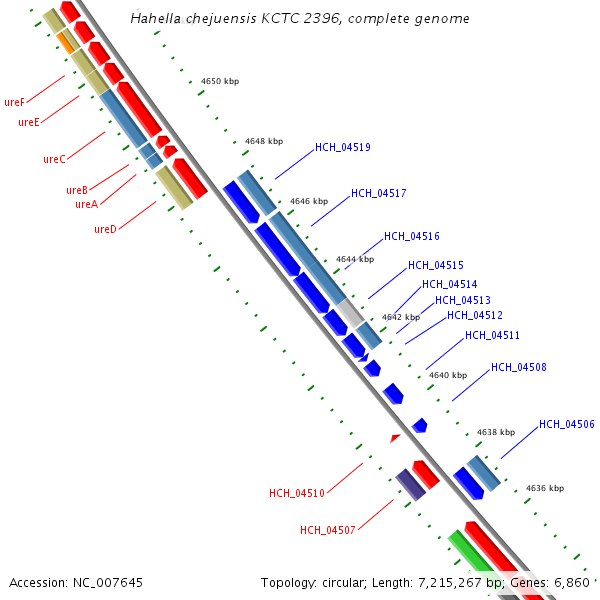 Hahella chejuensis KCTC 2396, complete genome

4650 kbp

4648 kbp

4646 kbp

4644 kbp

4642 kbp

4640 kbp

4638 kbp

4636 kbp

ureF
ureE
ureC
ureB
ureA
ureD

HCH_04519
HCH_04517
HCH_04516
HCH_04515
HCH_04514
HCH_04513
HCH_04512
HCH_04511
HCH_04508
HCH_04506

HCH_04510
HCH_04507

Accession: NC_007645

Topology: circular; Length: 7,215,267 bp; Genes: 6,860